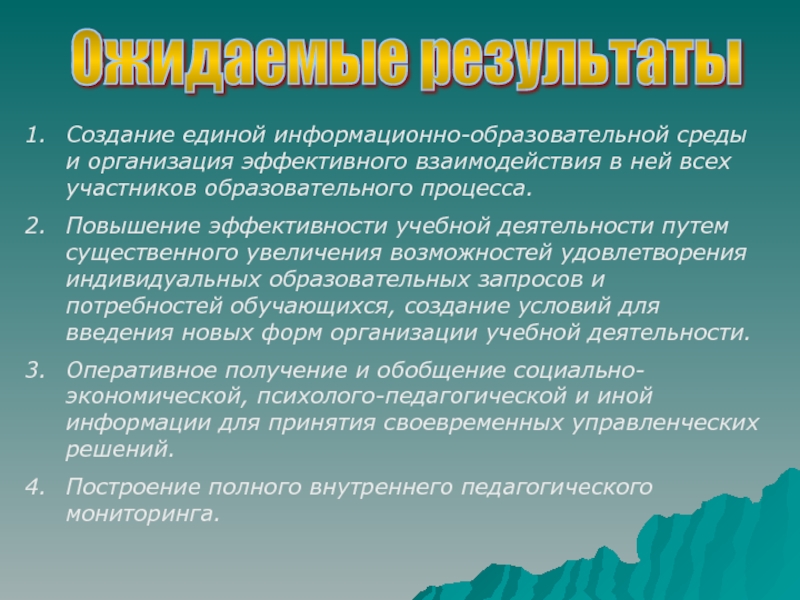 Ожидаемые результаты

1. Создание единой информационно-образовательной среды и организация эффективного взаимодействия в ней всех участников образовательного процесса.

2. Повышение эффективности учебной деятельности путем существенного увеличения возможностей удовлетворения индивидуальных образовательных запросов и потребностей обучающихся, создание условий для введения новых форм организации учебной деятельности.

3. Оперативное получение и обобщение социально-экономической, психолого-педагогической и иной информации для принятия своевременных управленческих решений.

4. Построение полного внутреннего педагогического мониторинга.